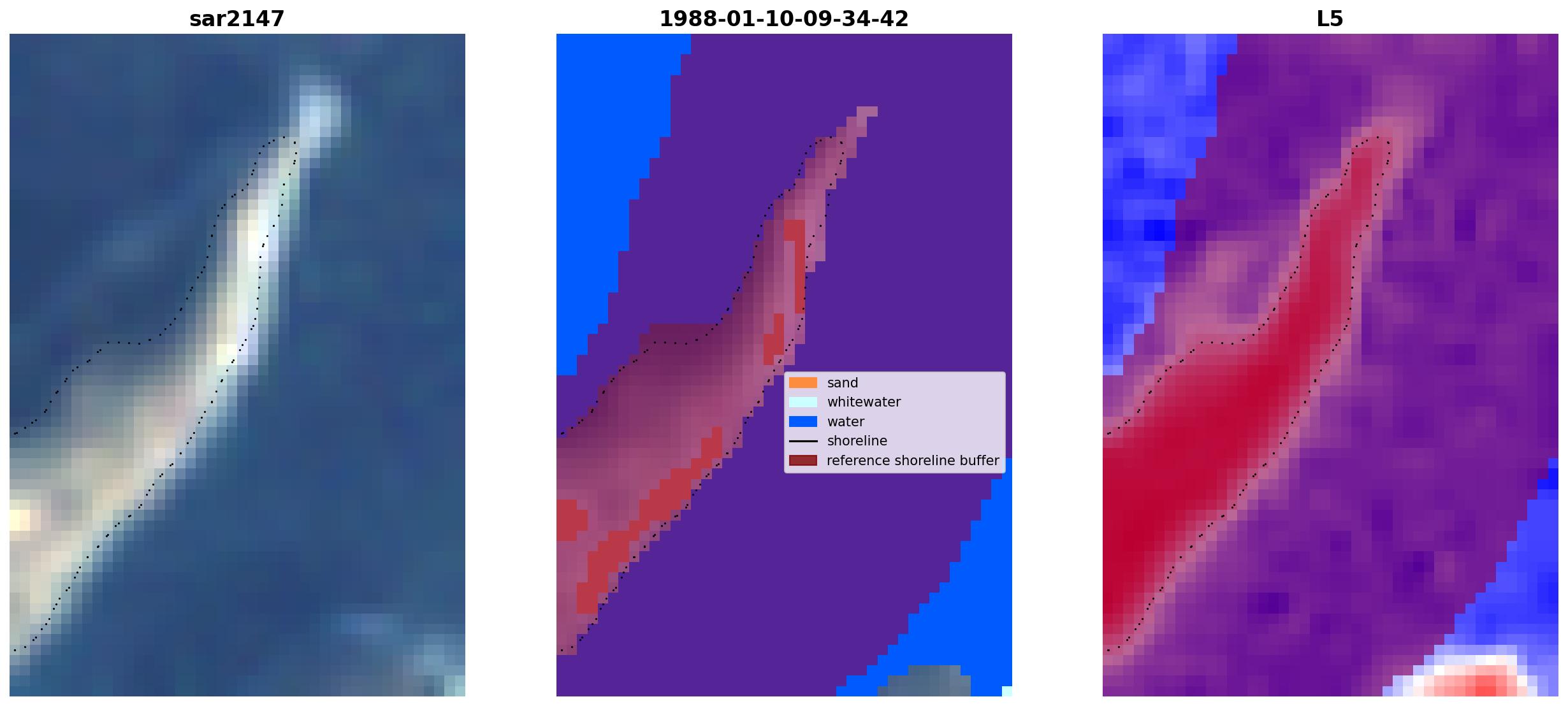 sar2147

1988-01-10-09-34-42

sand
whitewater
water
shoreline
reference shoreline buffer

L5